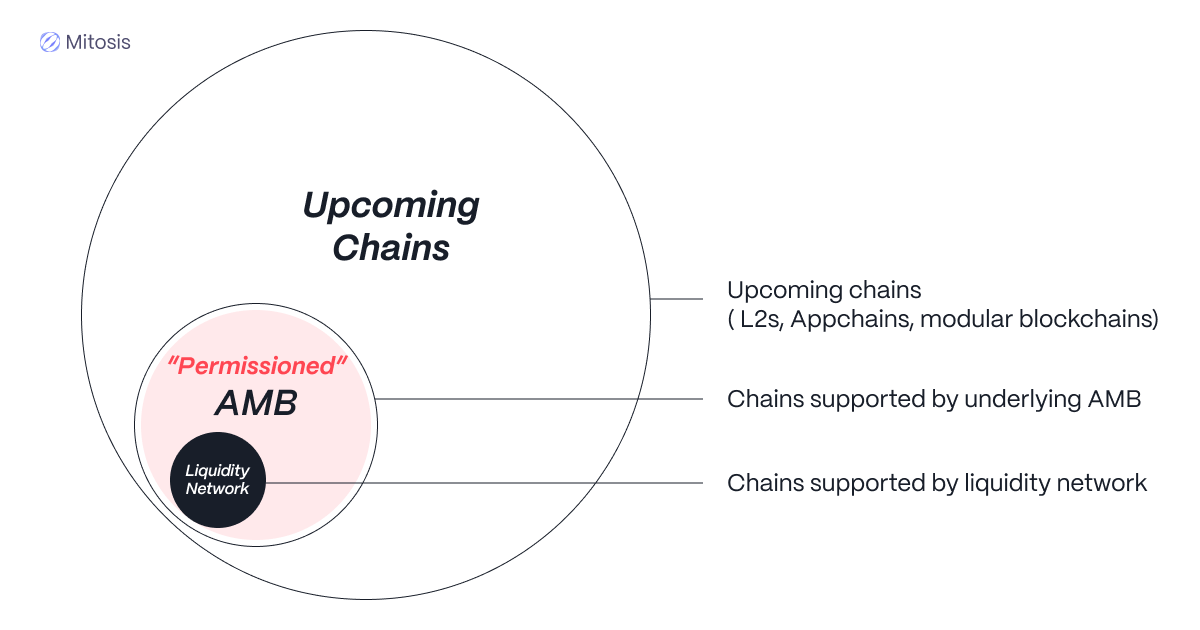 Mitosis

Upcoming Chains

"Permissioned" AMB

Liquidity Network

Upcoming chains
( L2s, Appchains, modular blockchains)

Chains supported by underlying AMB

Chains supported by liquidity network